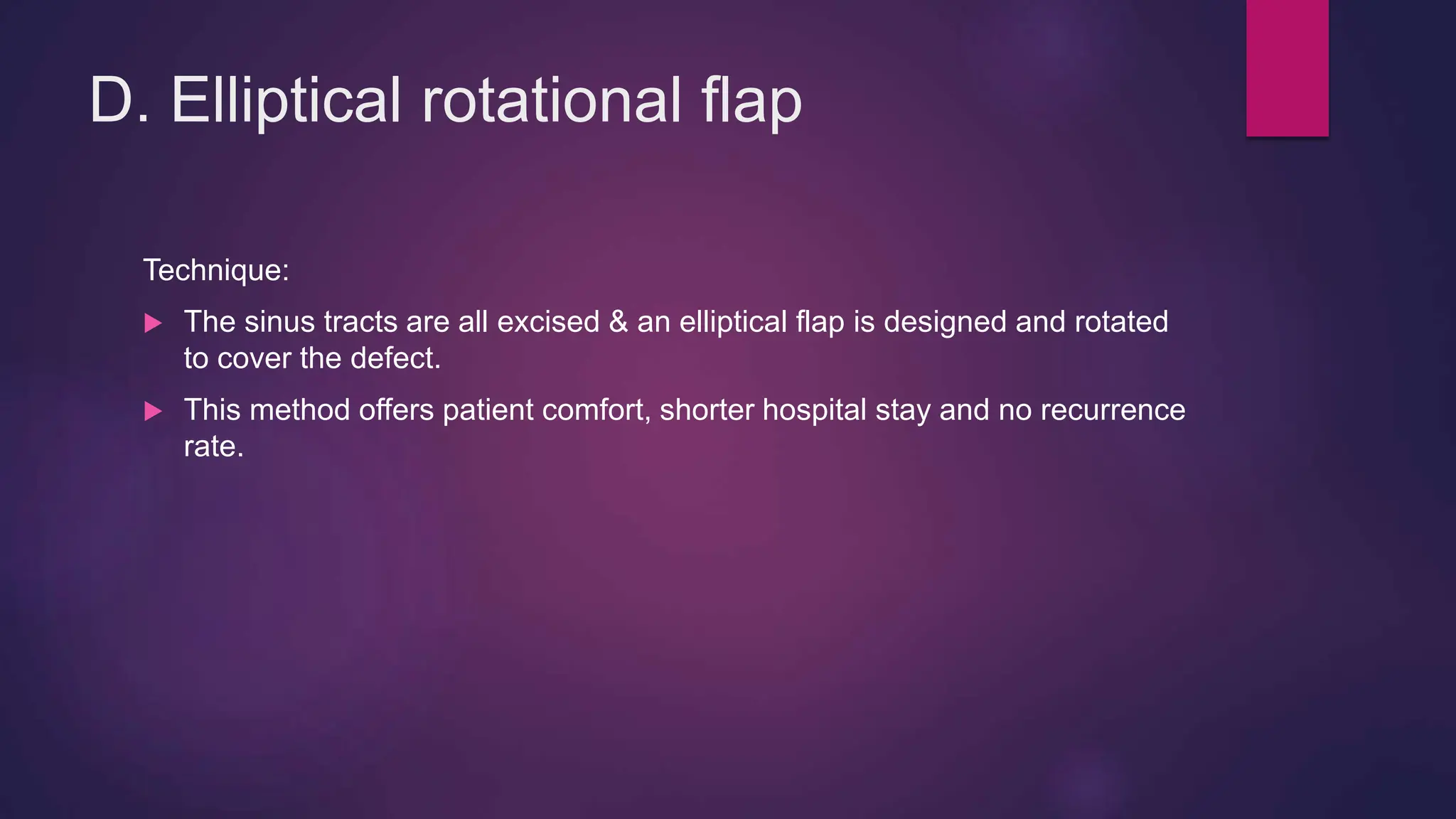 D. Elliptical rotational flap

Technique:

▶ The sinus tracts are all excised & an elliptical flap is designed and rotated to cover the defect.

▶ This method offers patient comfort, shorter hospital stay and no recurrence rate.